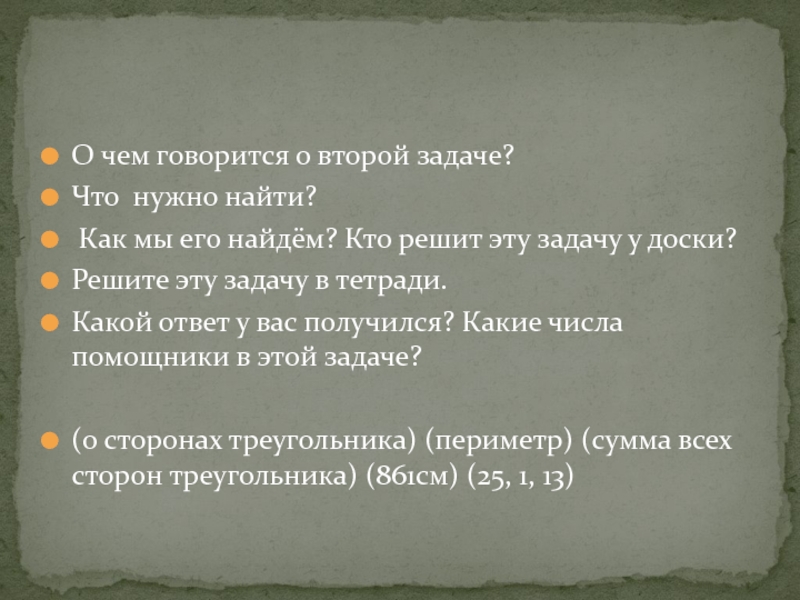 О чем говорится о второй задаче?
Что нужно найти?
Как мы его найдём? Кто решит эту задачу у доски?
Решите эту задачу в тетради.
Какой ответ у вас получился? Какие числа помощники в этой задаче?

(о сторонах треугольника) (периметр) (сумма всех сторон треугольника) (861см) (25, 1, 13)